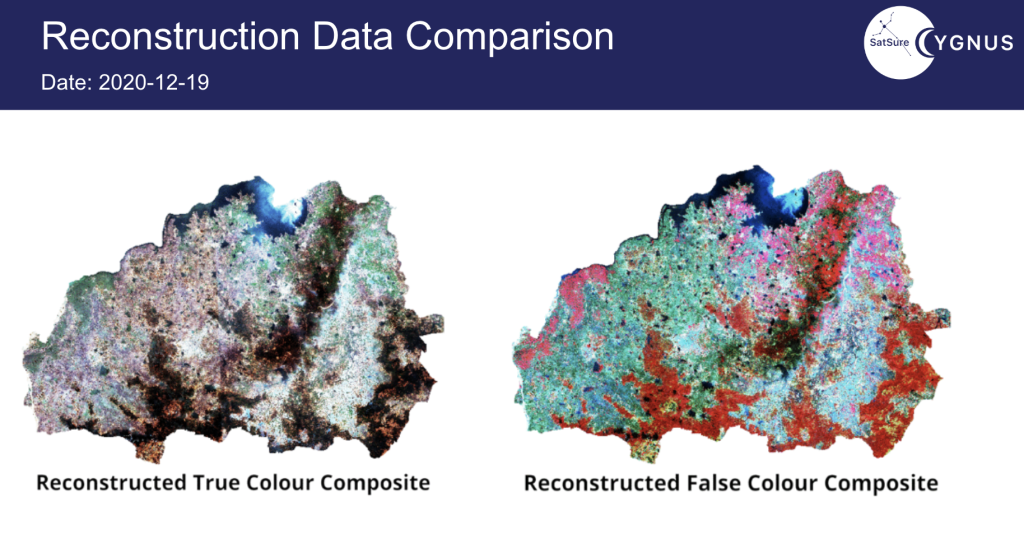 Reconstruction Data Comparison

Date: 2020-12-19

SatSure CYGNUS

Reconstructed True Colour Composite

Reconstructed False Colour Composite